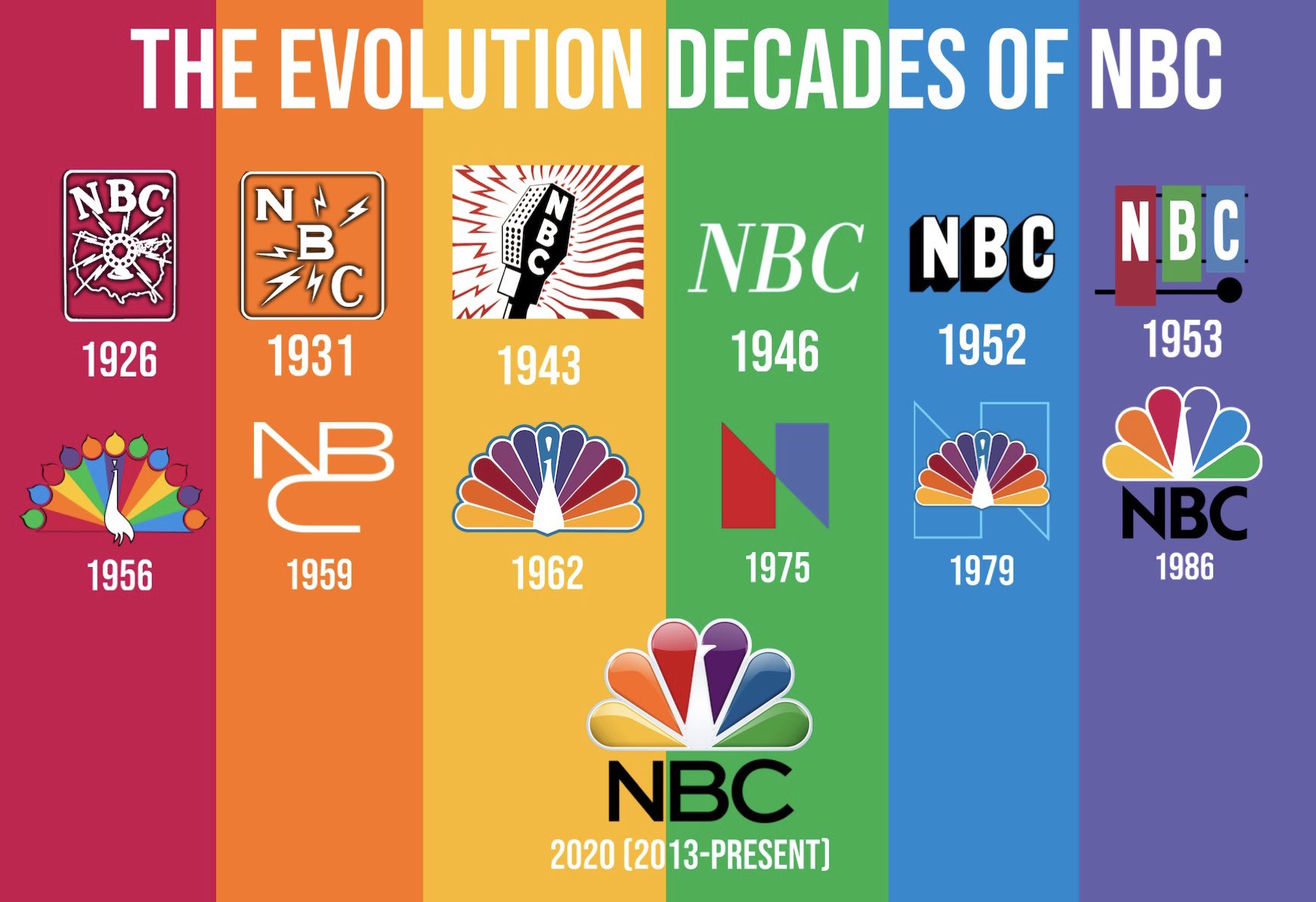 THE EVOLUTION DECADES OF NBC

NBC
1926

NBC
1931

NBC
1943

NBC
1946

NBC
1952

NBC
1953

1956

NBC
1959

1962

1975

1979

NBC
1986

NBC
2020 (2013-PRESENT)